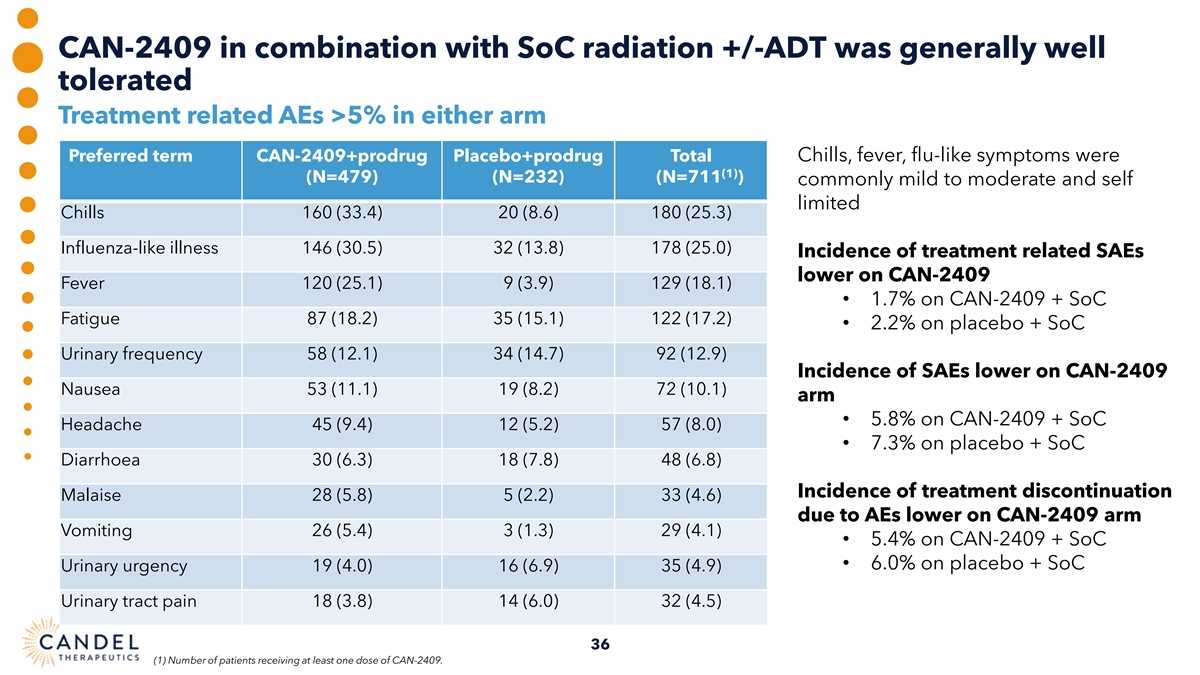 CAN-2409 in combination with SoC radiation +/-ADT was generally well tolerated

Treatment related AEs >5% in either arm

| Preferred term | CAN-2409+prodrug (N=479) | Placebo+prodrug (N=232) | Total (N=711$^{(1)}$) |
|---|---|---|---|
| Chills | 160 (33.4) | 20 (8.6) | 180 (25.3) |
| Influenza-like illness | 146 (30.5) | 32 (13.8) | 178 (25.0) |
| Fever | 120 (25.1) | 9 (3.9) | 129 (18.1) |
| Fatigue | 87 (18.2) | 35 (15.1) | 122 (17.2) |
| Urinary frequency | 58 (12.1) | 34 (14.7) | 92 (12.9) |
| Nausea | 53 (11.1) | 19 (8.2) | 72 (10.1) |
| Headache | 45 (9.4) | 12 (5.2) | 57 (8.0) |
| Diarrhoea | 30 (6.3) | 18 (7.8) | 48 (6.8) |
| Malaise | 28 (5.8) | 5 (2.2) | 33 (4.6) |
| Vomiting | 26 (5.4) | 3 (1.3) | 29 (4.1) |
| Urinary urgency | 19 (4.0) | 16 (6.9) | 35 (4.9) |
| Urinary tract pain | 18 (3.8) | 14 (6.0) | 32 (4.5) |

Chills, fever, flu-like symptoms were commonly mild to moderate and self limited

Incidence of treatment related SAEs lower on CAN-2409
• 1.7% on CAN-2409 + SoC
• 2.2% on placebo + SoC

Incidence of SAEs lower on CAN-2409 arm
• 5.8% on CAN-2409 + SoC
• 7.3% on placebo + SoC

Incidence of treatment discontinuation due to AEs lower on CAN-2409 arm
• 5.4% on CAN-2409 + SoC
• 6.0% on placebo + SoC

CANDEL THERAPEUTICS

36

(1) Number of patients receiving at least one dose of CAN-2409.